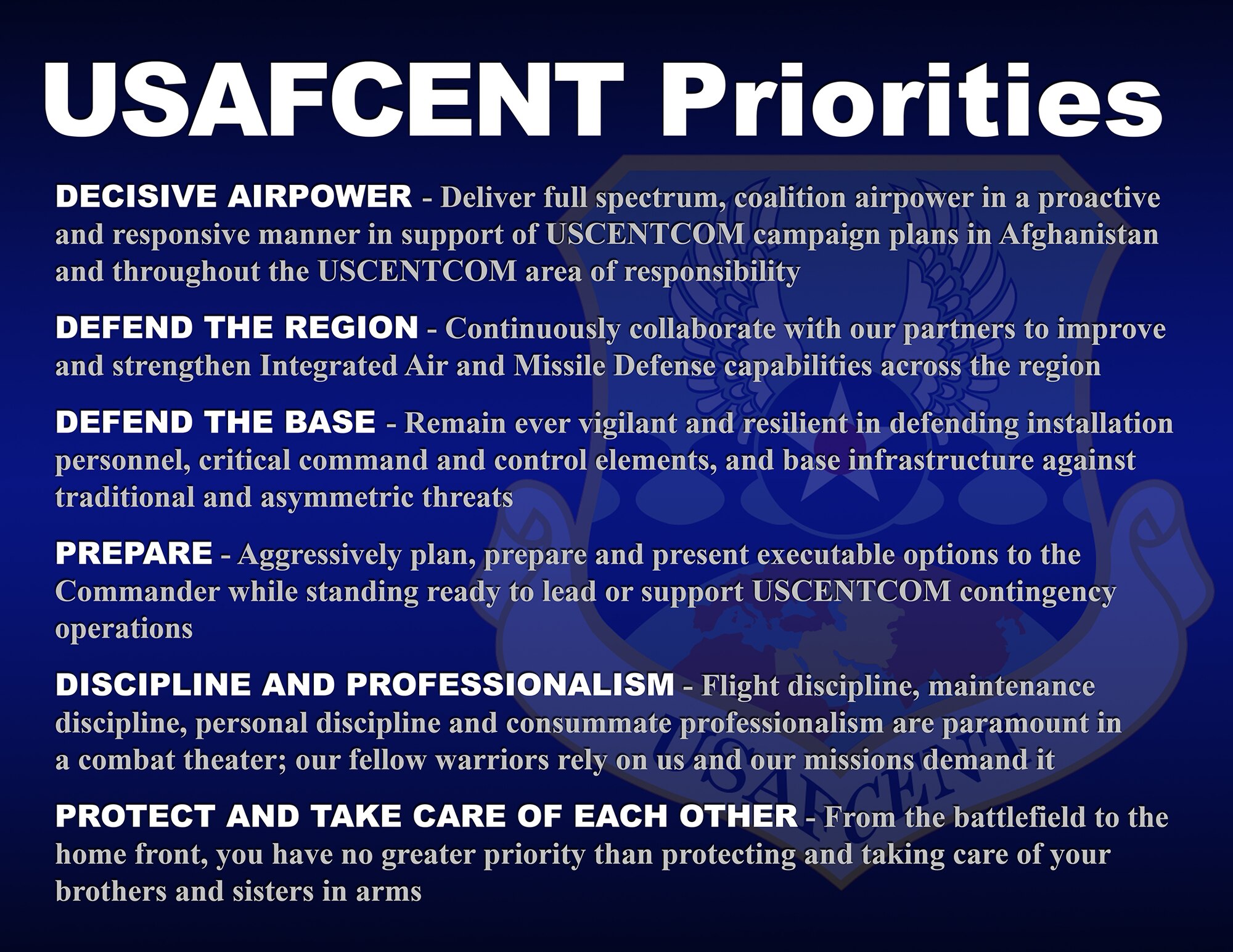 USAFCENT Priorities

DECISIVE AIRPOWER - Deliver full spectrum, coalition airpower in a proactive and responsive manner in support of USCENTCOM campaign plans in Afghanistan and throughout the USCENTCOM area of responsibility

DEFEND THE REGION - Continuously collaborate with our partners to improve and strengthen Integrated Air and Missile Defense capabilities across the region

DEFEND THE BASE - Remain ever vigilant and resilient in defending installation personnel, critical command and control elements, and base infrastructure against traditional and asymmetric threats

PREPARE - Aggressively plan, prepare and present executable options to the Commander while standing ready to lead or support USCENTCOM contingency operations

DISCIPLINE AND PROFESSIONALISM - Flight discipline, maintenance discipline, personal discipline and consummate professionalism are paramount in a combat theater; our fellow warriors rely on us and our missions demand it

PROTECT AND TAKE CARE OF EACH OTHER - From the battlefield to the home front, you have no greater priority than protecting and taking care of your brothers and sisters in arms

USAFCENT